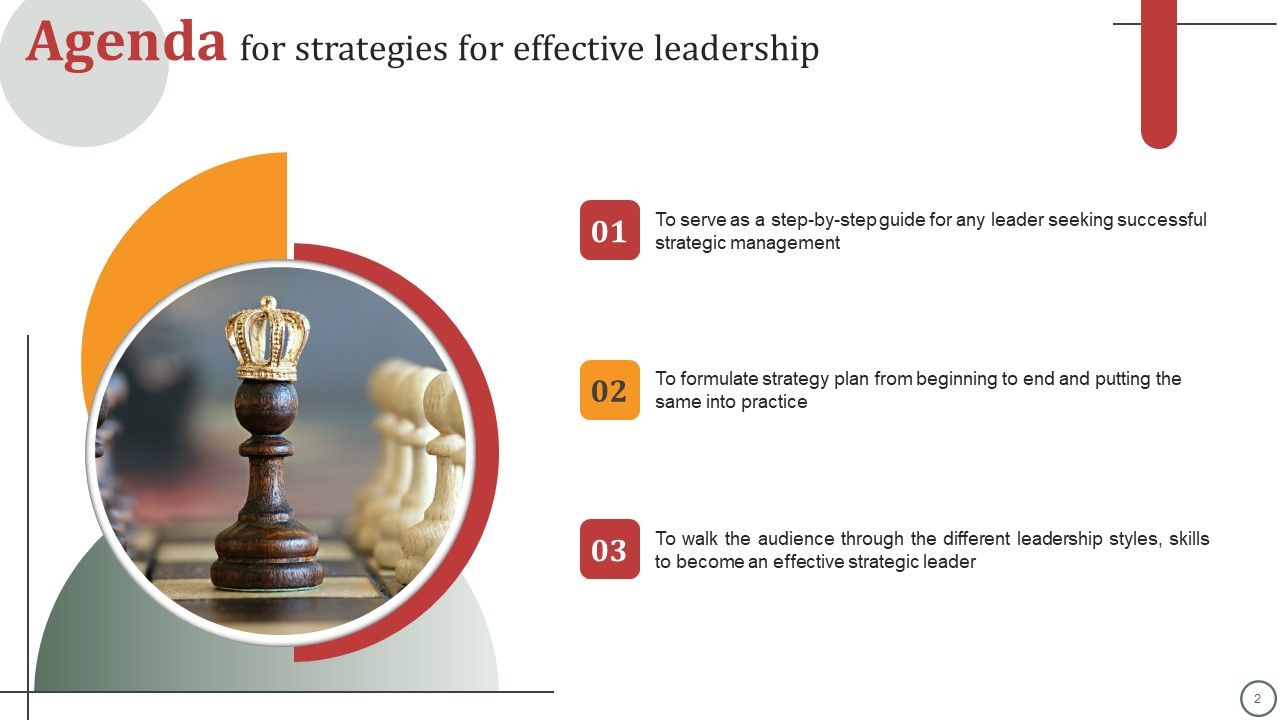 Agenda for strategies for effective leadership

01 To serve as a step-by-step guide for any leader seeking successful strategic management

02 To formulate strategy plan from beginning to end and putting the same into practice

03 To walk the audience through the different leadership styles, skills to become an effective strategic leader

2